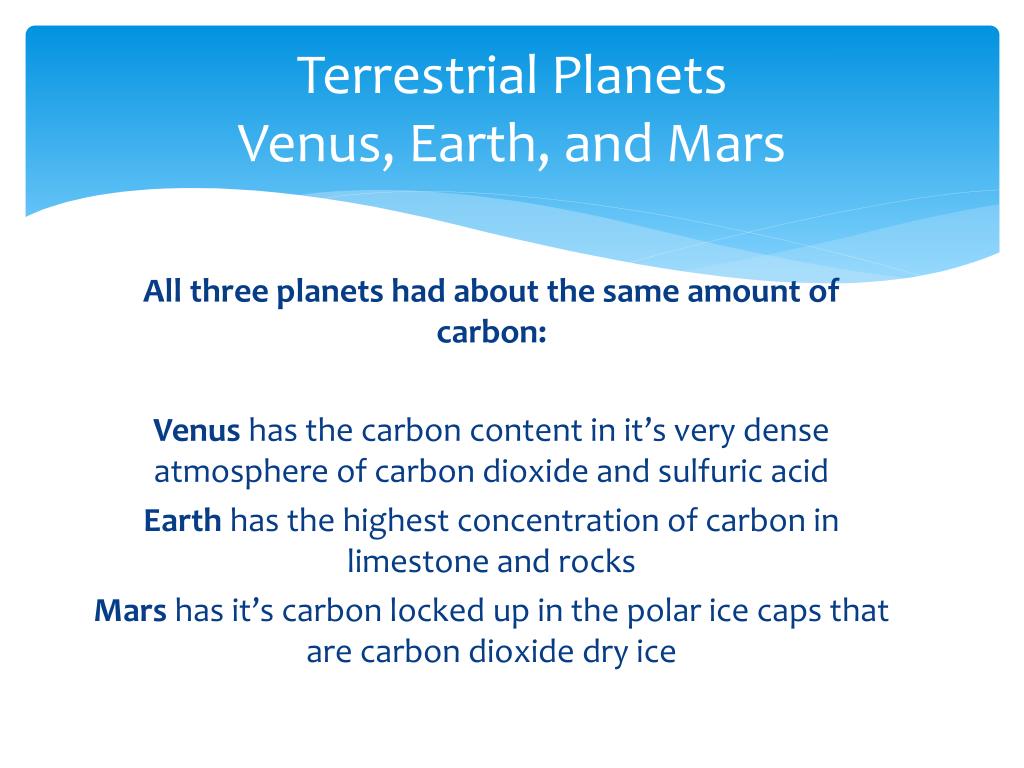 Terrestrial Planets
Venus, Earth, and Mars

All three planets had about the same amount of carbon:

Venus has the carbon content in it’s very dense atmosphere of carbon dioxide and sulfuric acid
Earth has the highest concentration of carbon in limestone and rocks
Mars has it’s carbon locked up in the polar ice caps that are carbon dioxide dry ice